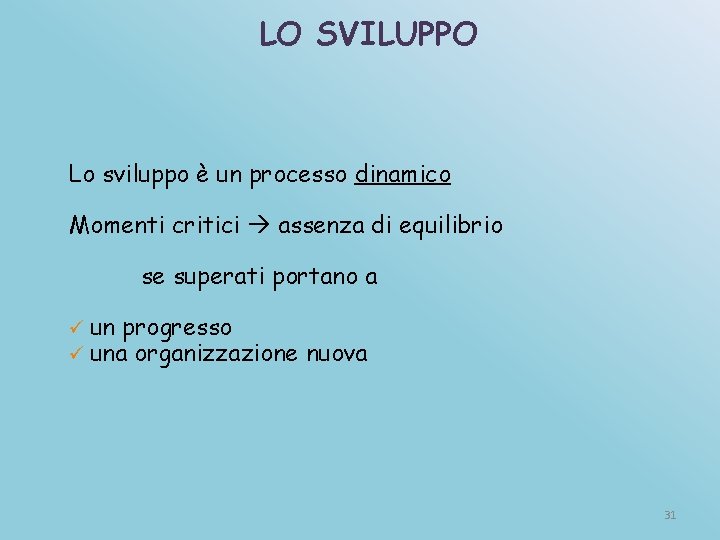 LO SVILUPPO

Lo sviluppo è un processo dinamico

Momenti critici → assenza di equilibrio

se superati portano a

✓ un progresso
✓ una organizzazione nuova

31